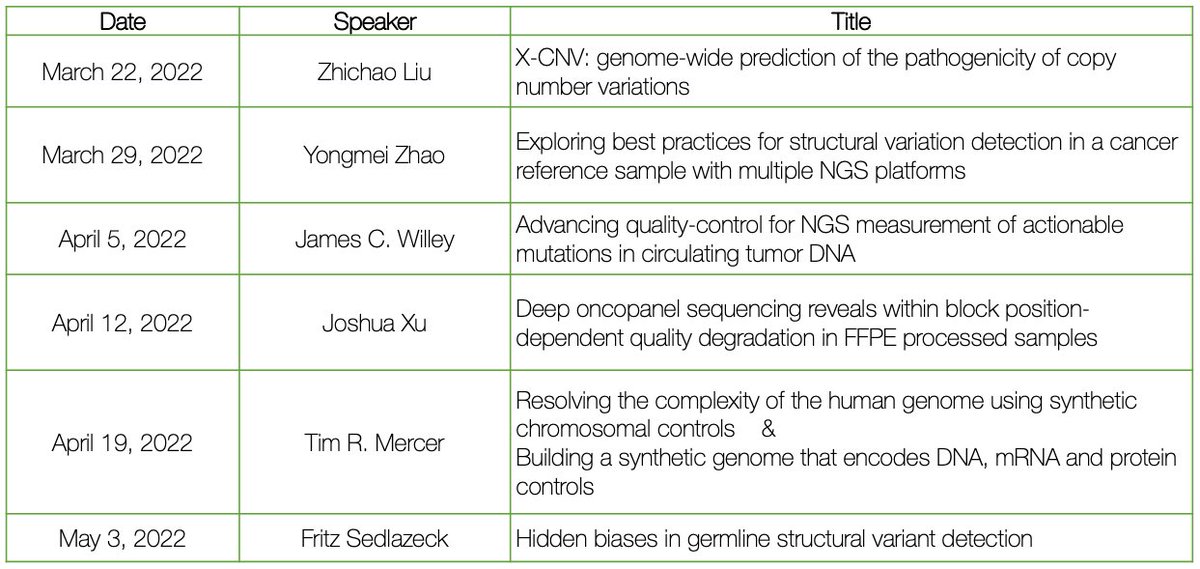 | Date | Speaker | Title |
|---|---|---|
| March 22, 2022 | Zhichao Liu | X-CNV: genome-wide prediction of the pathogenicity of copy number variations |
| March 29, 2022 | Yongmei Zhao | Exploring best practices for structural variation detection in a cancer reference sample with multiple NGS platforms |
| April 5, 2022 | James C. Willey | Advancing quality-control for NGS measurement of actionable mutations in circulating tumor DNA |
| April 12, 2022 | Joshua Xu | Deep oncopanel sequencing reveals within block position-dependent quality degradation in FFPE processed samples |
| April 19, 2022 | Tim R. Mercer | Resolving the complexity of the human genome using synthetic chromosomal controls & Building a synthetic genome that encodes DNA, mRNA and protein controls |
| May 3, 2022 | Fritz Sedlazeck | Hidden biases in germline structural variant detection |